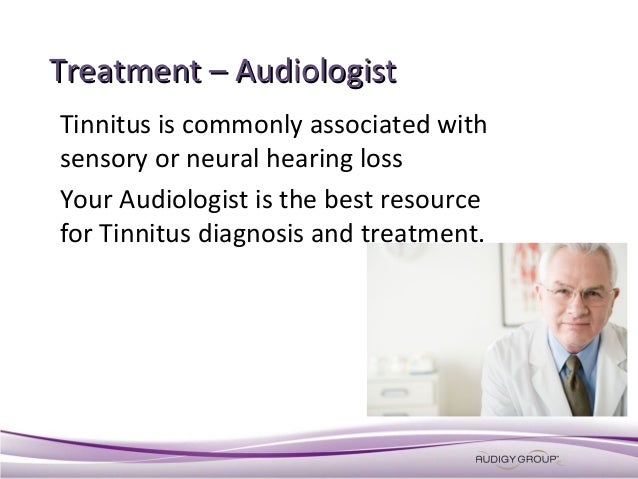 Treatment – Audiologist

Tinnitus is commonly associated with sensory or neural hearing loss

Your Audiologist is the best resource for Tinnitus diagnosis and treatment.

AUDIGY GROUP